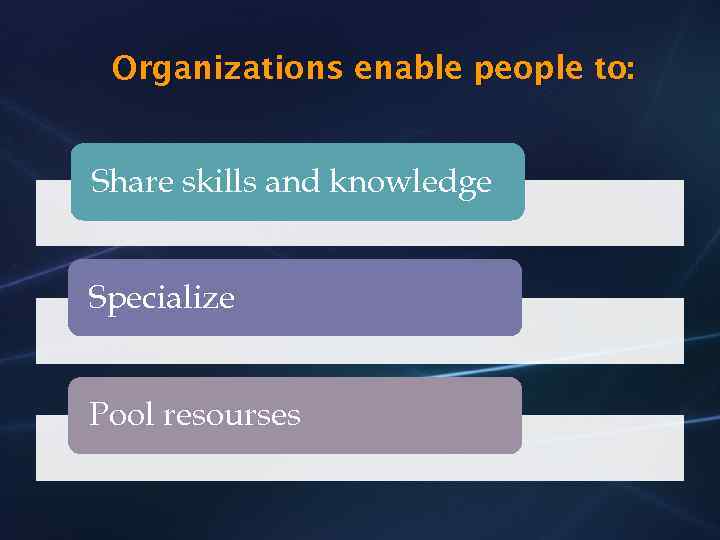 Organizations enable people to:

Share skills and knowledge

Specialize

Pool resourses